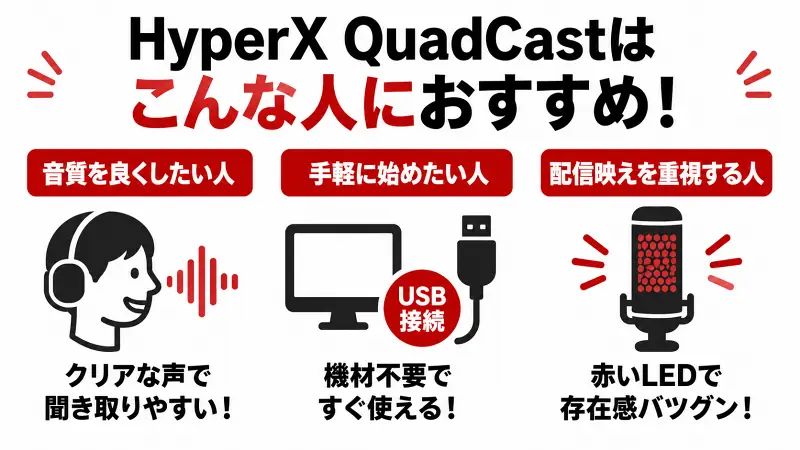 HyperX QuadCastは
こんな人におすすめ！

音質を良くしたい人

クリアな声で
聞き取りやすい！

手軽に始めたい人

USB
接続

機材不要で
すぐ使える！

配信映えを重視する人

赤いLEDで
存在感バツグン！